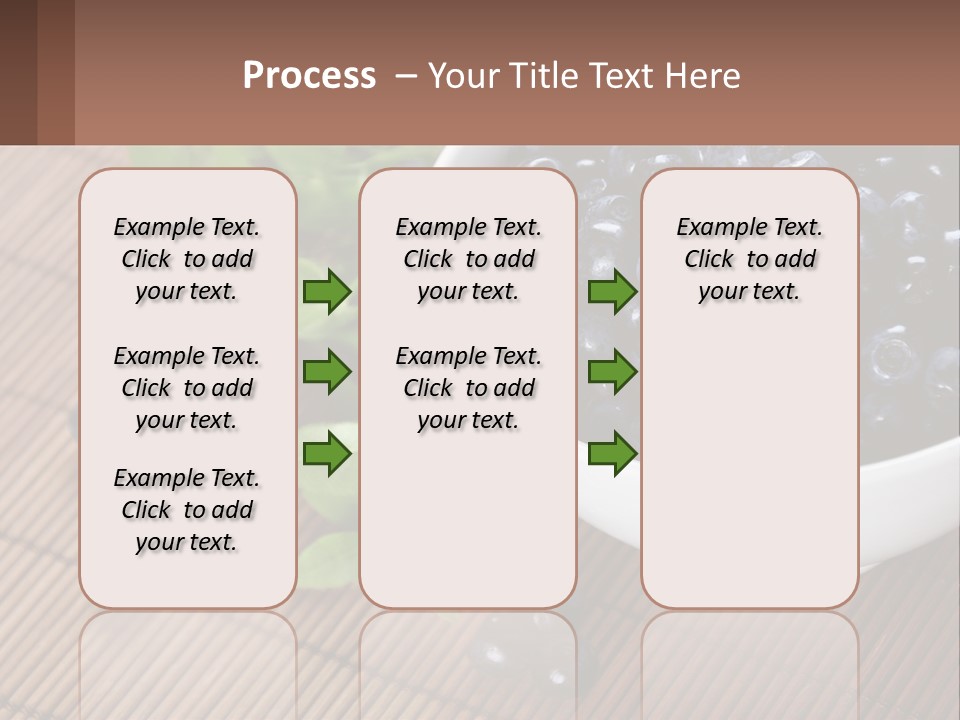 Process – Your Title Text Here

Example Text. Click to add your text.

Example Text. Click to add your text.

Example Text. Click to add your text.

Example Text. Click to add your text.

Example Text. Click to add your text.

Example Text. Click to add your text.